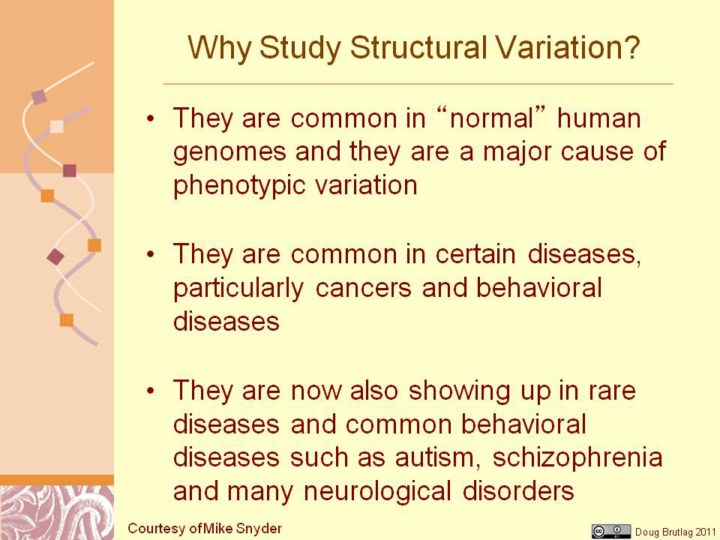 Why Study Structural Variation?

• They are common in “normal” human genomes and they are a major cause of phenotypic variation

• They are common in certain diseases, particularly cancers and behavioral diseases

• They are now also showing up in rare diseases and common behavioral diseases such as autism, schizophrenia and many neurological disorders

Courtesy ofMike Snyder

Doug Brutlag 2011